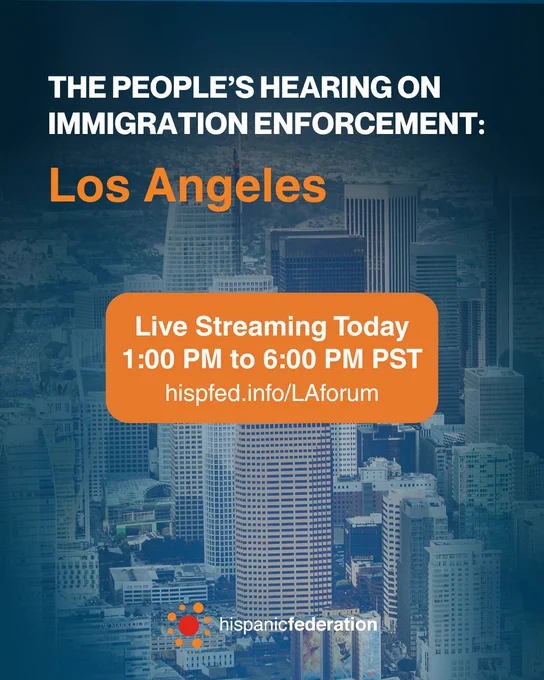 THE PEOPLE'S HEARING ON IMMIGRATION ENFORCEMENT:

Los Angeles

Live Streaming Today
1:00 PM to 6:00 PM PST
hispfed.info/LAforum

hispanicfederation